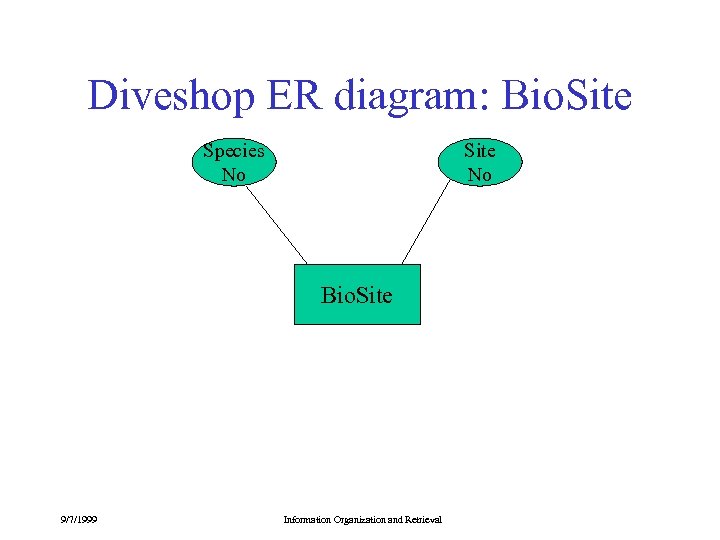 Diveshop ER diagram: BioSite

Species No

Site No

BioSite

9/7/1999

Information Organization and Retrieval